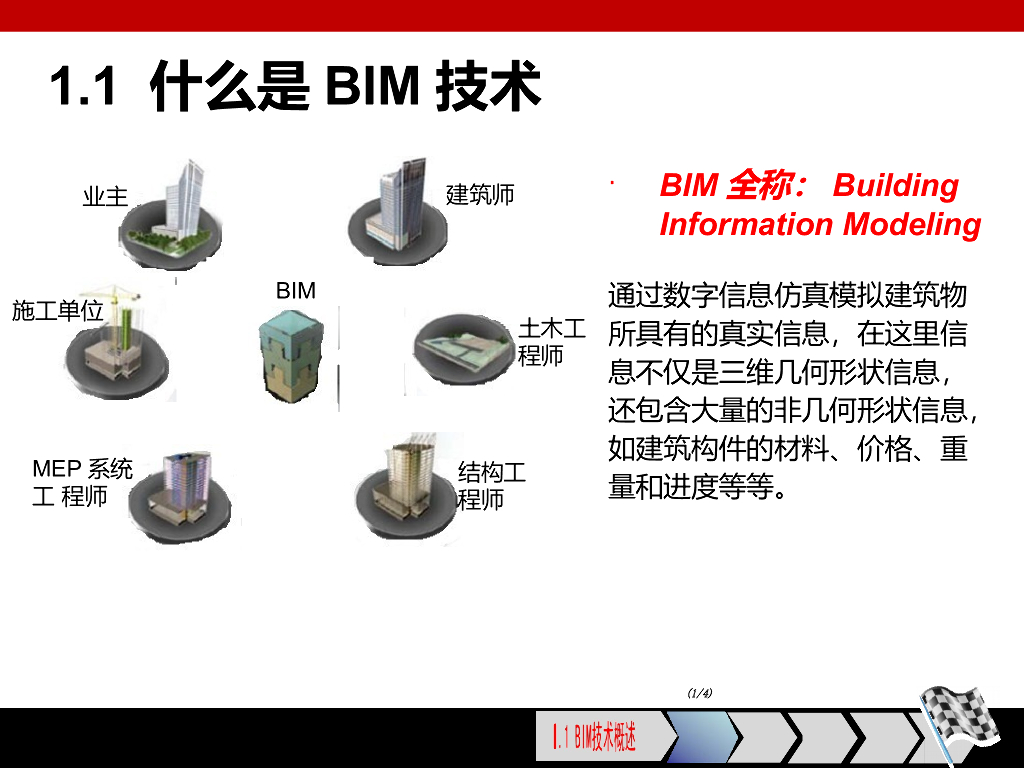 1.1 什么是 BIM 技术

业主

建筑师

施工单位

BIM

土木工程师

MEP 系统工 程师

结构工程师

· BIM 全称： Building Information Modeling

通过数字信息仿真模拟建筑物所具有的真实信息，在这里信息不仅是三维几何形状信息，还包含大量的非几何形状信息，如建筑构件的材料、价格、重量和进度等等。

(1/4)

1.1 BIM技术概述